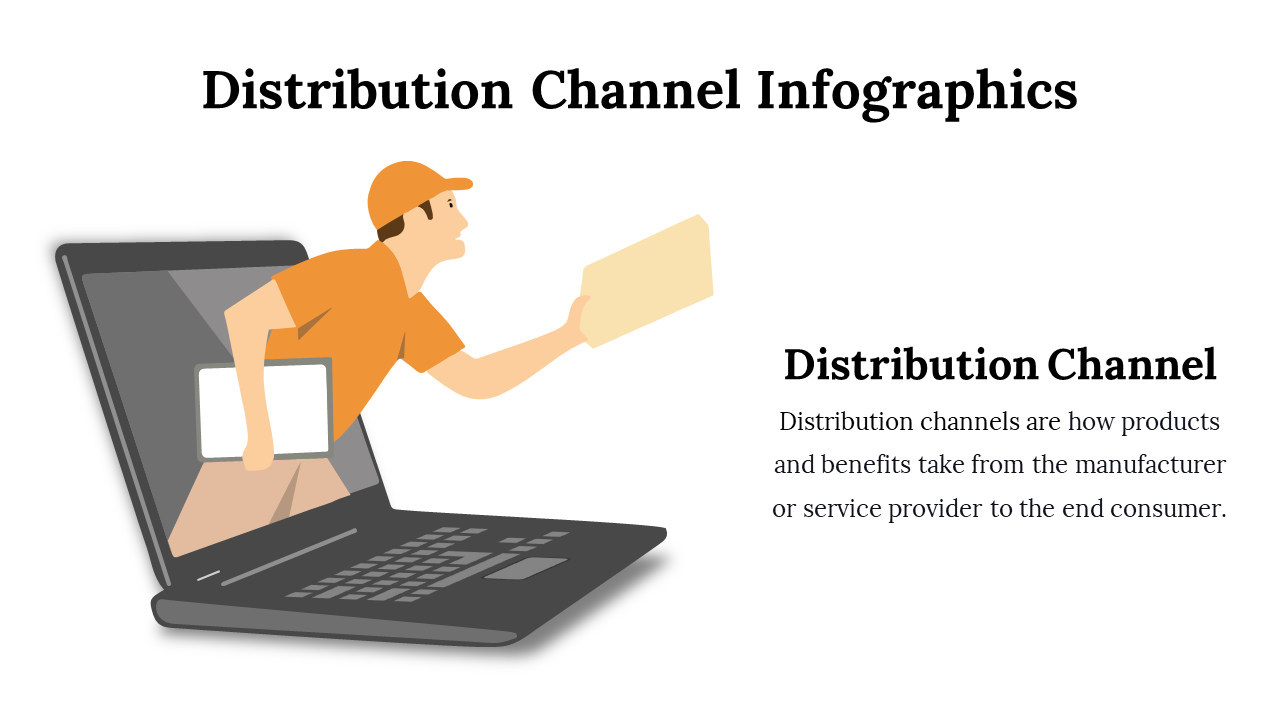 Distribution Channel Infographics

Distribution Channel

Distribution channels are how products and benefits take from the manufacturer or service provider to the end consumer.